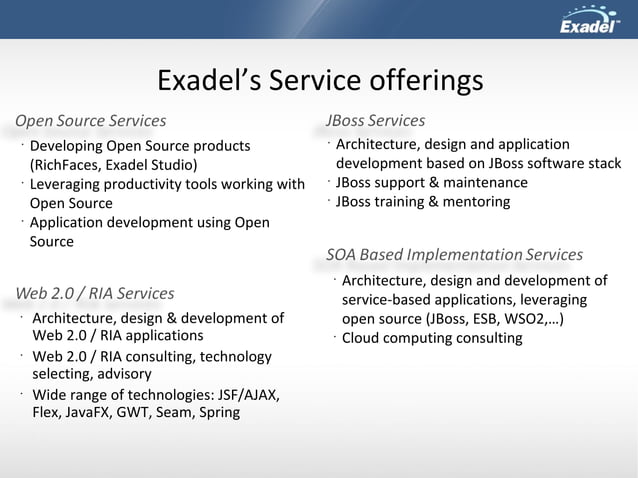 Exadel

Exadel's Service offerings

Open Source Services

· Developing Open Source products (RichFaces, Exadel Studio)
· Leveraging productivity tools working with Open Source
· Application development using Open Source

Web 2.0 / RIA Services

· Architecture, design & development of Web 2.0 / RIA applications
· Web 2.0 / RIA consulting, technology selecting, advisory
· Wide range of technologies: JSF/AJAX, Flex, JavaFX, GWT, Seam, Spring

JBoss Services

· Architecture, design and application development based on JBoss software stack
· JBoss support & maintenance
· JBoss training & mentoring

SOA Based Implementation Services

· Architecture, design and development of service-based applications, leveraging open source (JBoss, ESB, WSO2,…)
· Cloud computing consulting